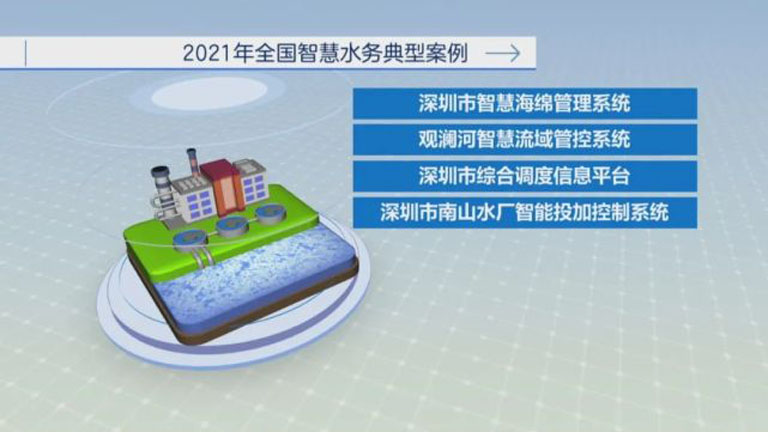 2021年全国智慧水务典型案例

深圳市智慧海绵管理系统

观澜河智慧流域管控系统

深圳市综合调度信息平台

深圳市南山水厂智能投加控制系统